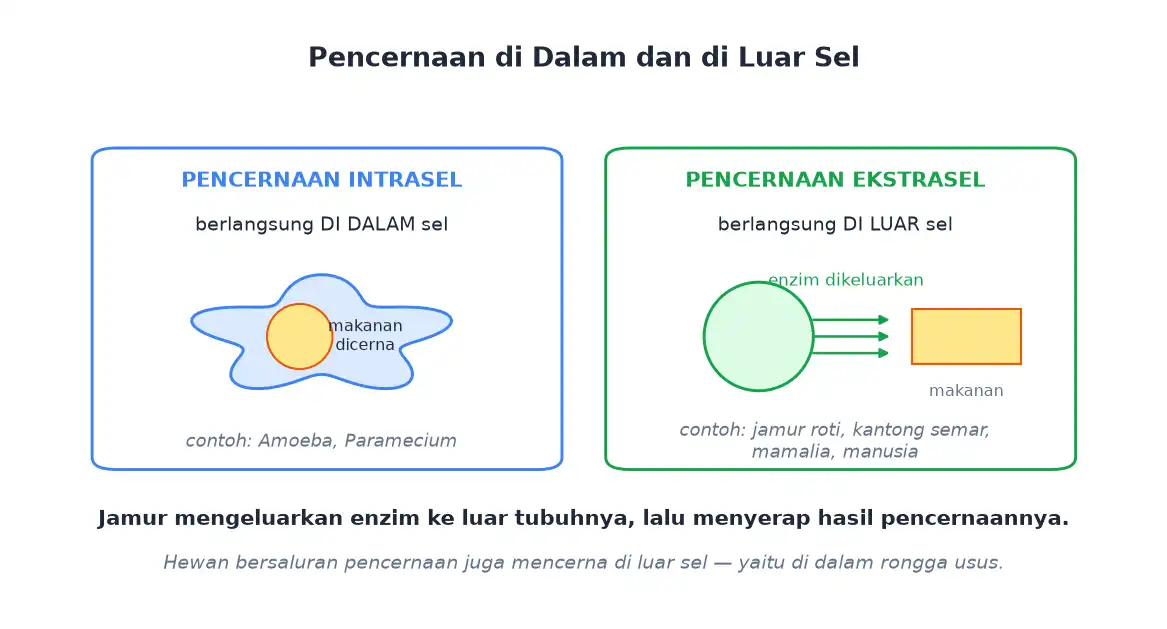 Pencernaan di Dalam dan di Luar Sel

PENCERNAAN INTRASEL

berlangsung DI DALAM sel

makanan dicerna

contoh: Amoeba, Paramecium

PENCERNAAN EKSTRASEL

berlangsung DI LUAR sel

enzim dikeluarkan

makanan

contoh: jamur roti, kantong semar, mamalia, manusia

Jamur mengeluarkan enzim ke luar tubuhnya, lalu menyerap hasil pencernaannya.

Hewan bersaluran pencernaan juga mencerna di luar sel — yaitu di dalam rongga usus.